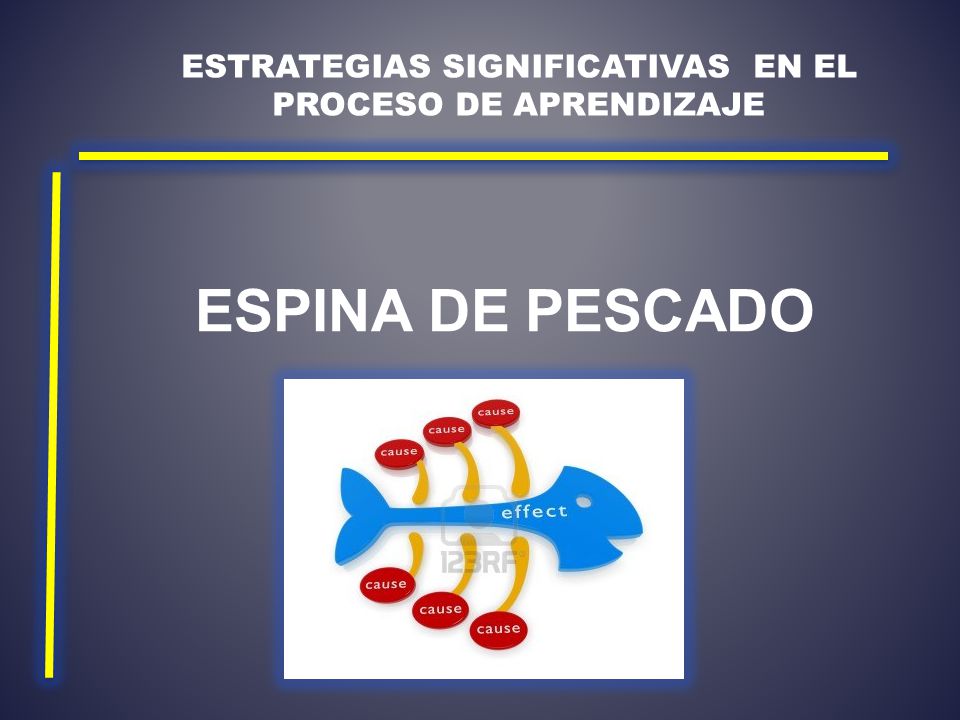 ESTRATEGIAS SIGNIFICATIVAS EN EL PROCESO DE APRENDIZAJE

ESPINA DE PESCADO

cause
cause
cause
effect
123RF
cause
cause
cause